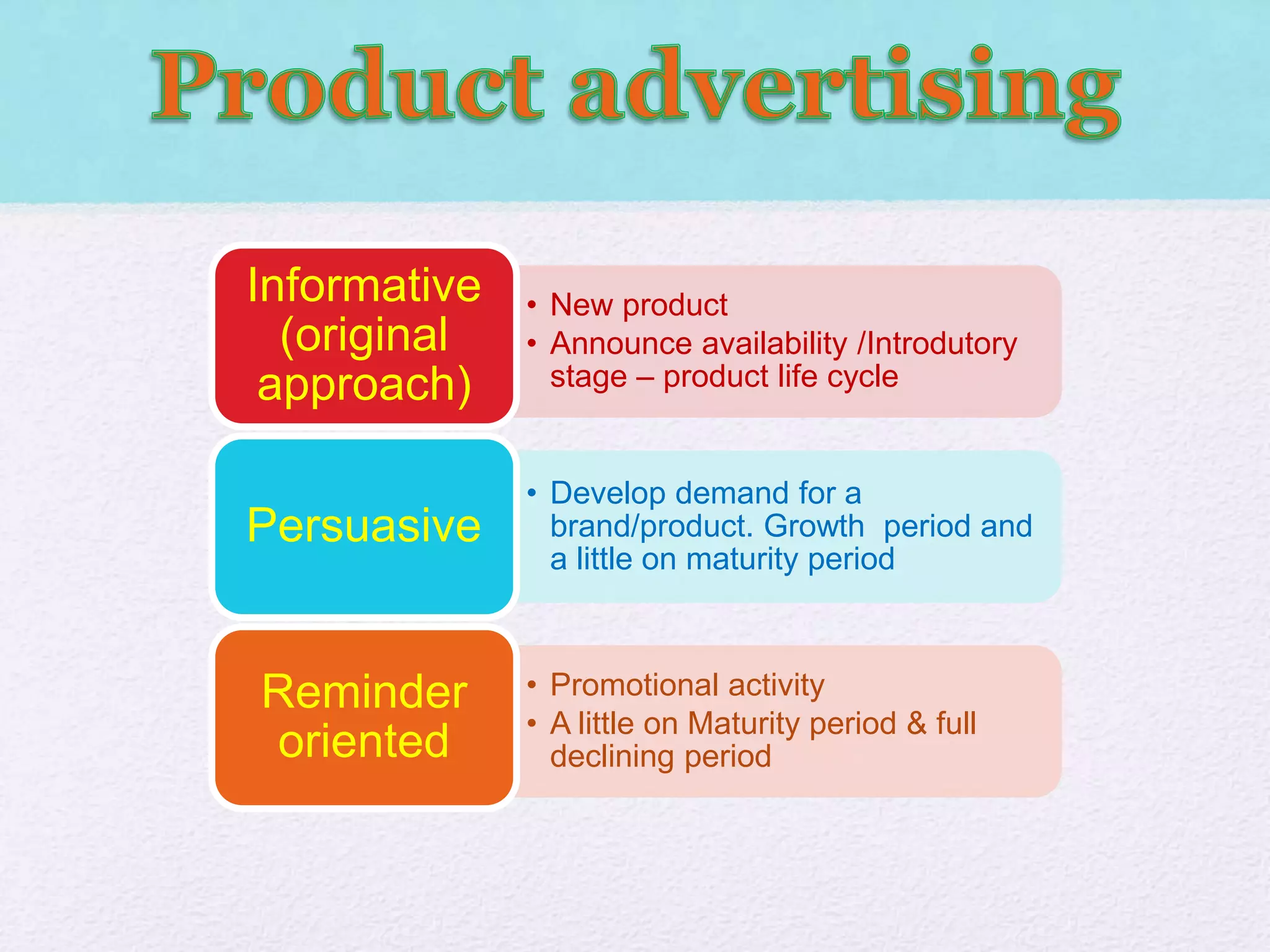 Product advertising

Informative (original approach)

• New product
• Announce availability /Introdutory stage – product life cycle

Persuasive

• Develop demand for a brand/product. Growth  period and a little on maturity period

Reminder oriented

• Promotional activity
• A little on Maturity period & full declining period